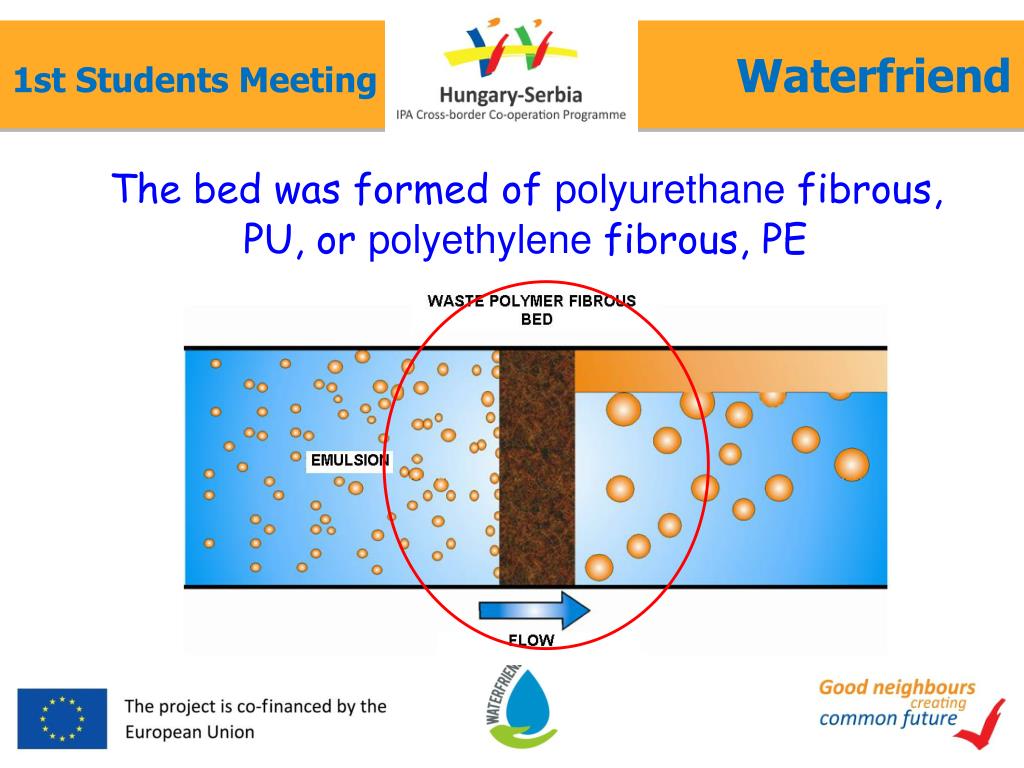 1st Students Meeting

Hungary-Serbia
IPA Cross-border Co-operation Programme

Waterfriend

The bed was formed of polyurethane fibrous, PU, or polyethylene fibrous, PE

WASTE POLYMER FIBROUS BED

EMULSION

FLOW

The project is co-financed by the European Union

WATERFRIEND

Good neighbours creating common future